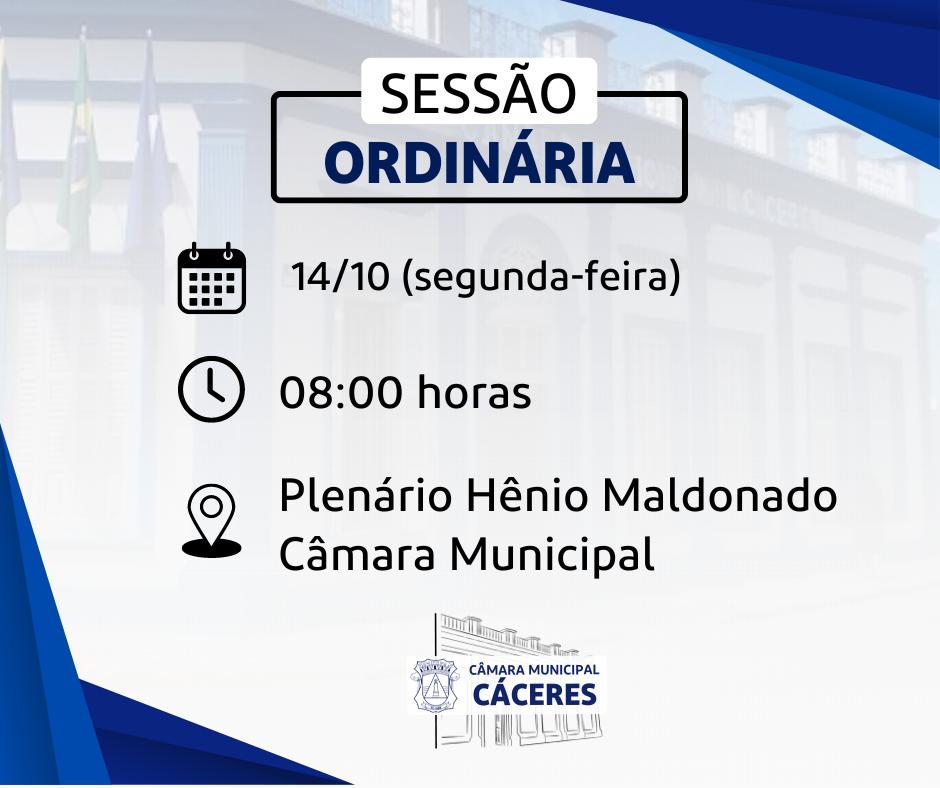 SESSÃO
ORDINÁRIA

14/10 (segunda-feira)

08:00 horas

Plenário Hênio Maldonado
Câmara Municipal

CÂMARA MUNICIPAL
CÁCERES